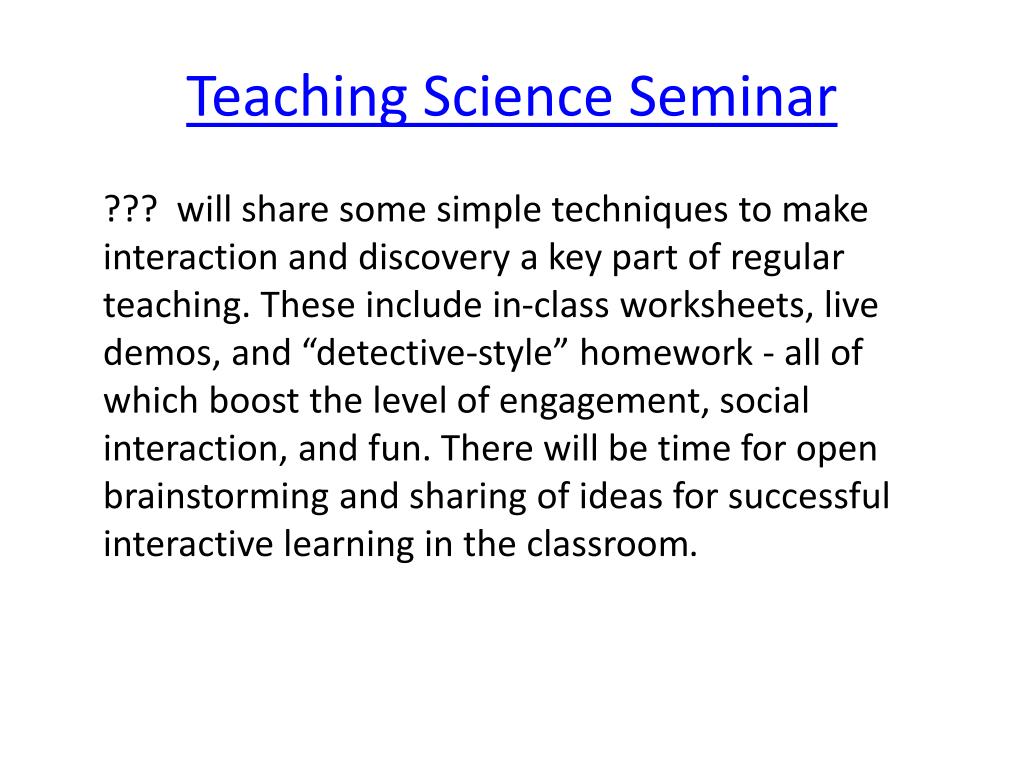 Teaching Science Seminar

??? will share some simple techniques to make interaction and discovery a key part of regular teaching. These include in-class worksheets, live demos, and “detective-style” homework - all of which boost the level of engagement, social interaction, and fun. There will be time for open brainstorming and sharing of ideas for successful interactive learning in the classroom.